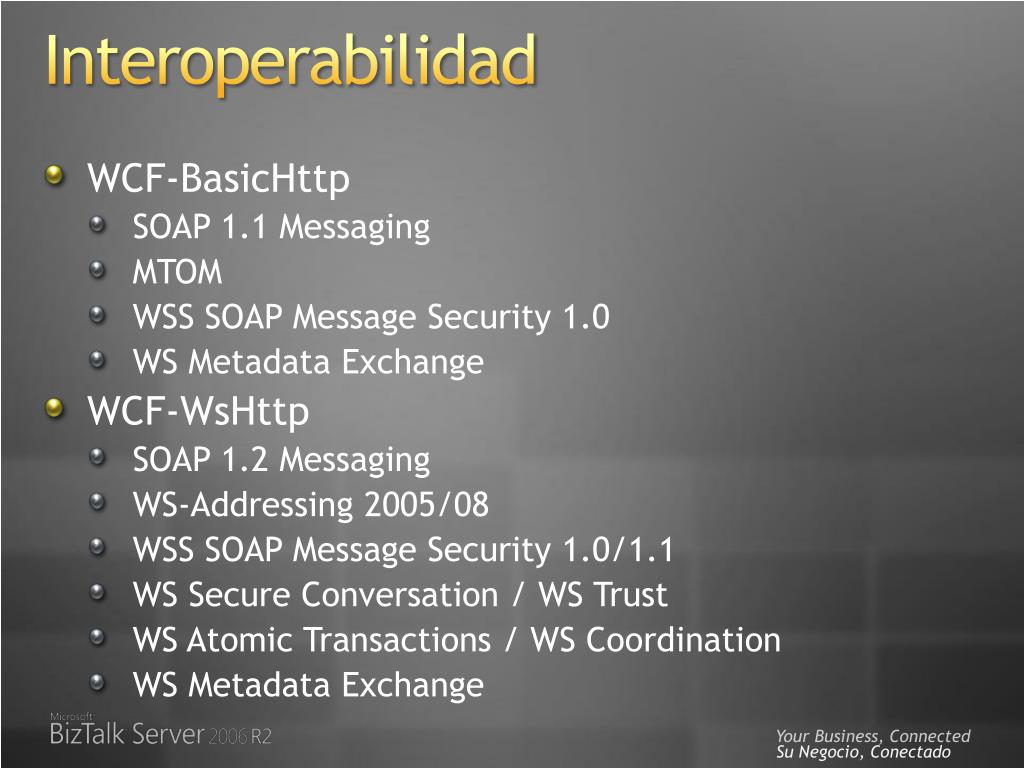 Interoperabilidad

WCF-BasicHttp
SOAP 1.1 Messaging
MTOM
WSS SOAP Message Security 1.0
WS Metadata Exchange

WCF-WsHttp
SOAP 1.2 Messaging
WS-Addressing 2005/08
WSS SOAP Message Security 1.0/1.1
WS Secure Conversation / WS Trust
WS Atomic Transactions / WS Coordination
WS Metadata Exchange

Microsoft
BizTalk Server 2006 R2

Your Business, Connected
Su Negocio, Conectado